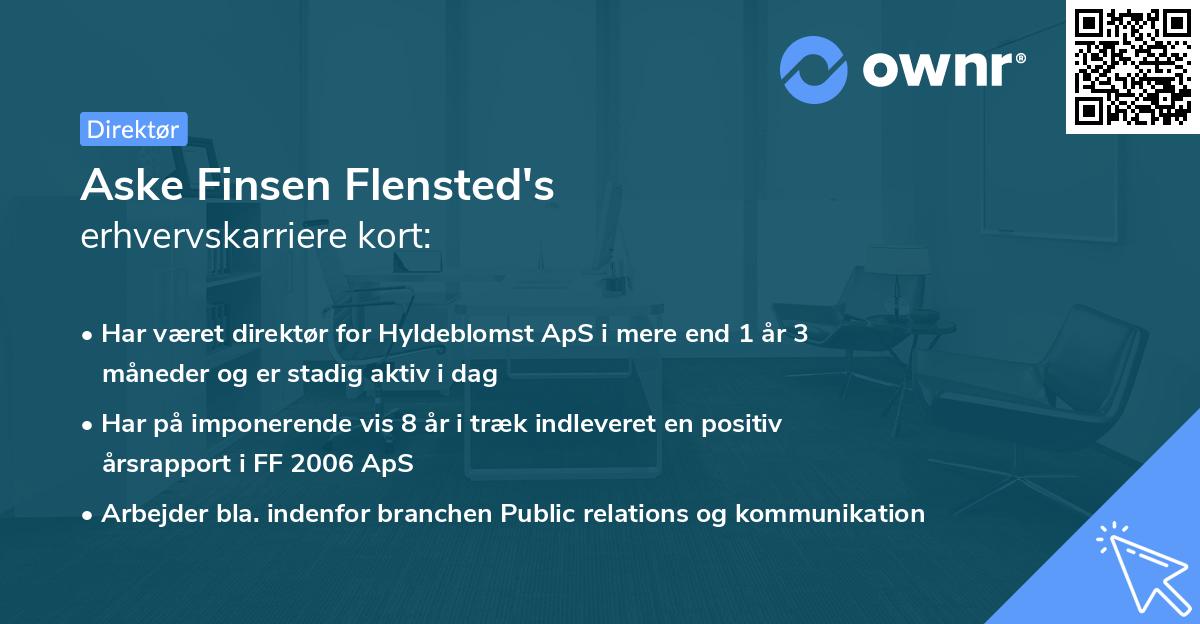 ownr®

Direktør

Aske Finsen Flensted's erhvervskarriere kort:

• Har været direktør for Hyldeblomst ApS i mere end 1 år 3 måneder og er stadig aktiv i dag

• Har på imponerende vis 8 år i træk indleveret en positiv årsrapport i FF 2006 ApS

• Arbejder bla. indenfor branchen Public relations og kommunikation